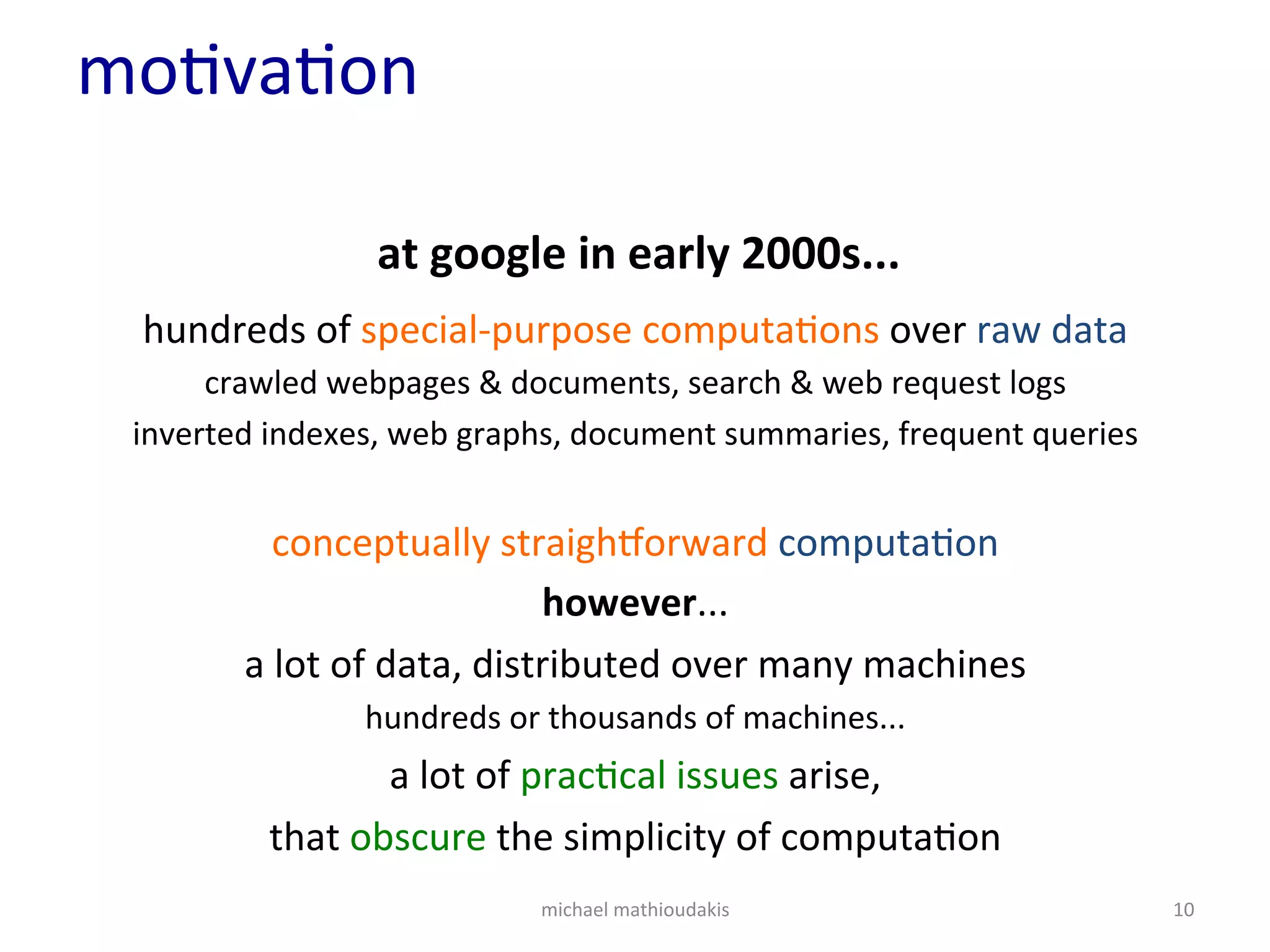 motivation

at google in early 2000s...

hundreds of special-purpose computations over raw data

crawled webpages & documents, search & web request logs

inverted indexes, web graphs, document summaries, frequent queries

conceptually straightforward computation

however...

a lot of data, distributed over many machines

hundreds or thousands of machines...

a lot of practical issues arise,

that obscure the simplicity of computation

michael mathioudakis

10